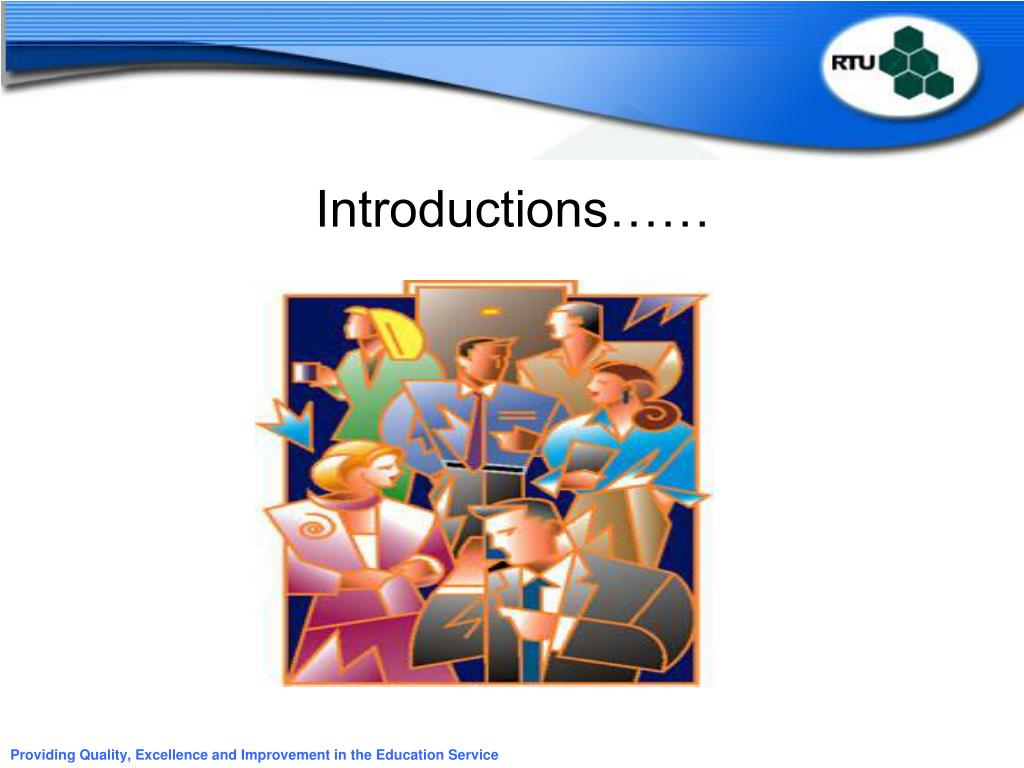 RTU

Introductions……

Providing Quality, Excellence and Improvement in the Education Service